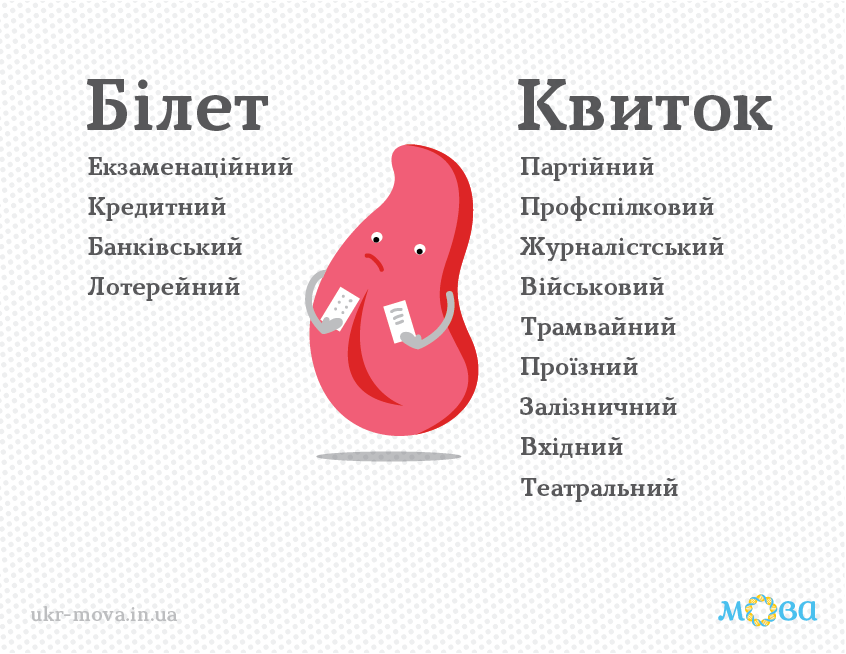 Білет

Екзаменаційний
Кредитний
Банківський
Лотерейний

Квиток

Партійний
Профспілковий
Журналістський
Військовий
Трамвайний
Проїзний
Залізничний
Вхідний
Театральний

ukr-mova.in.ua

мова